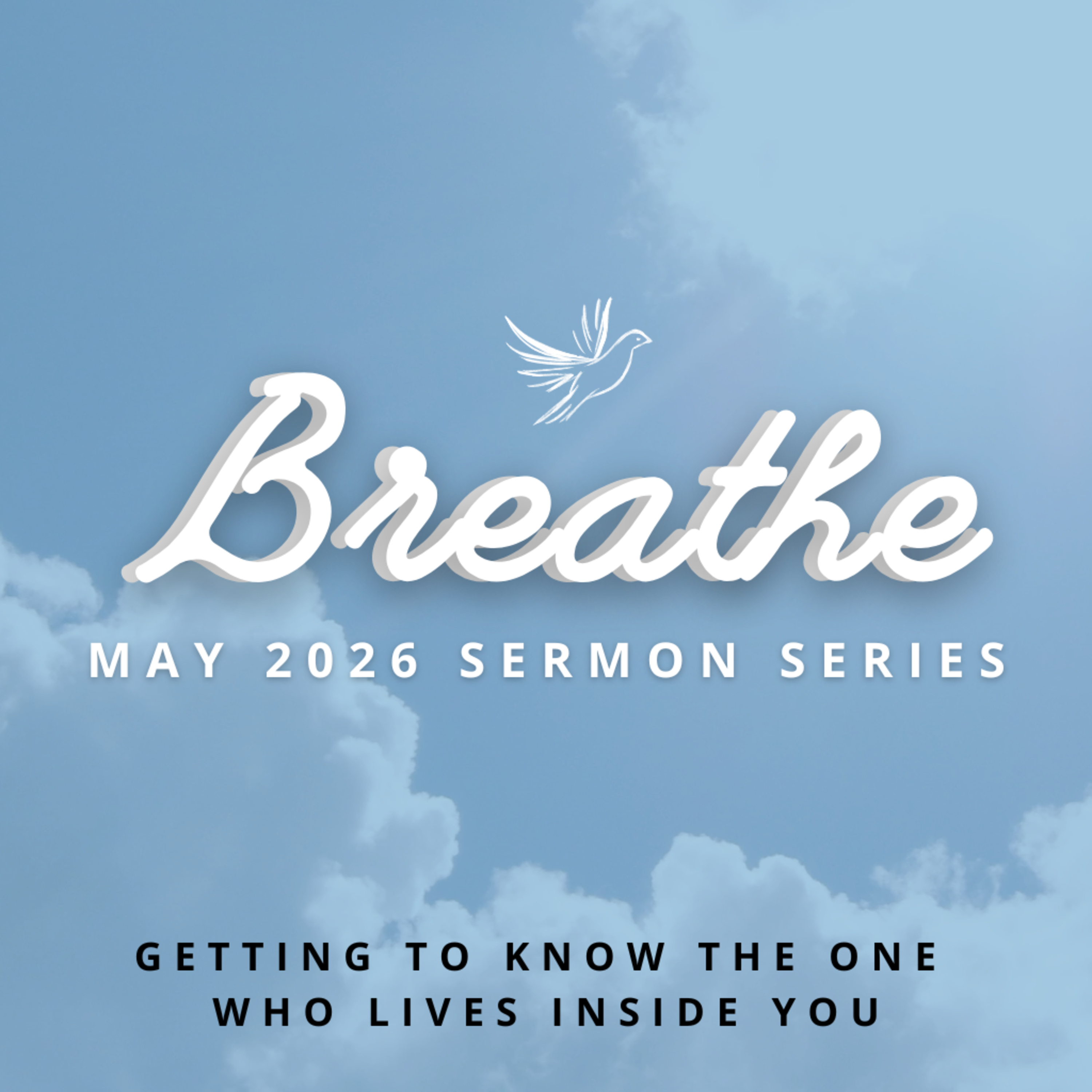 Breathe

MAY 2026 SERMON SERIES

GETTING TO KNOW THE ONE WHO LIVES INSIDE YOU